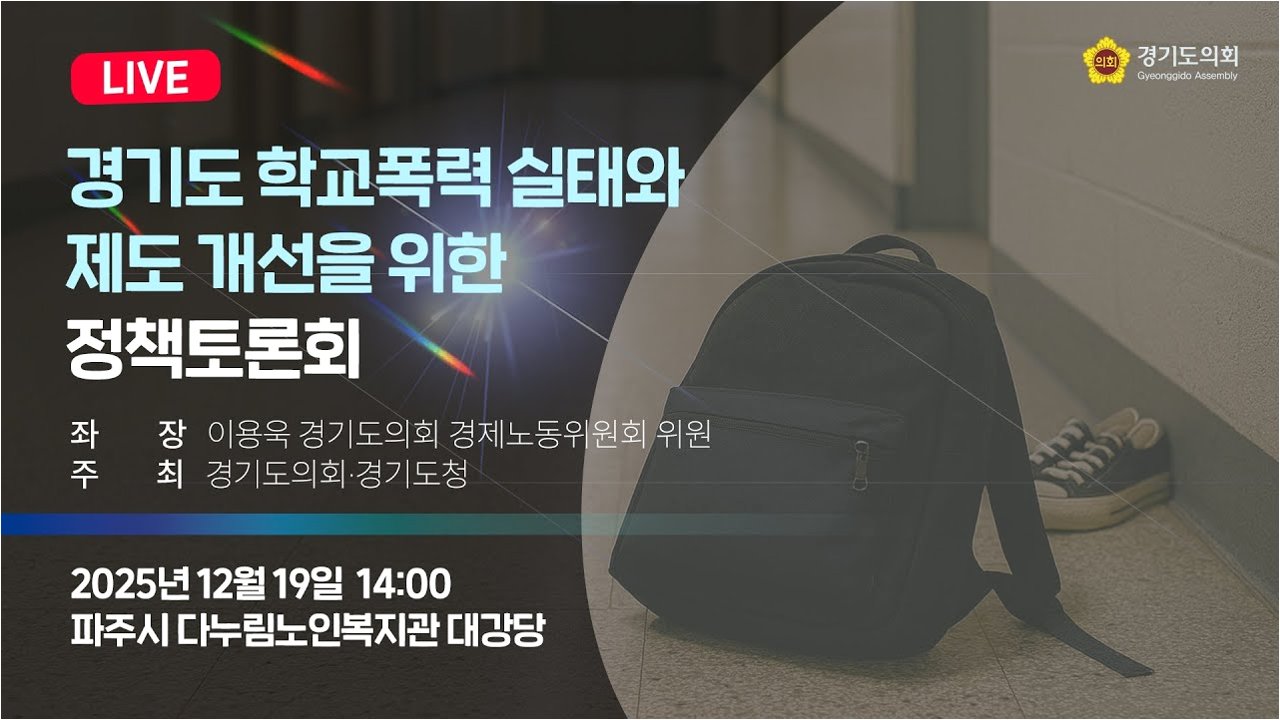 LIVE

의회 경기도의회 Gyeonggido Assembly

경기도 학교폭력 실태와 제도 개선을 위한 정책토론회

좌 장 이용욱 경기도의회 경제노동위원회 위원
주 최 경기도의회·경기도청

2025년 12월 19일 14:00
파주시 다누림노인복지관 대강당